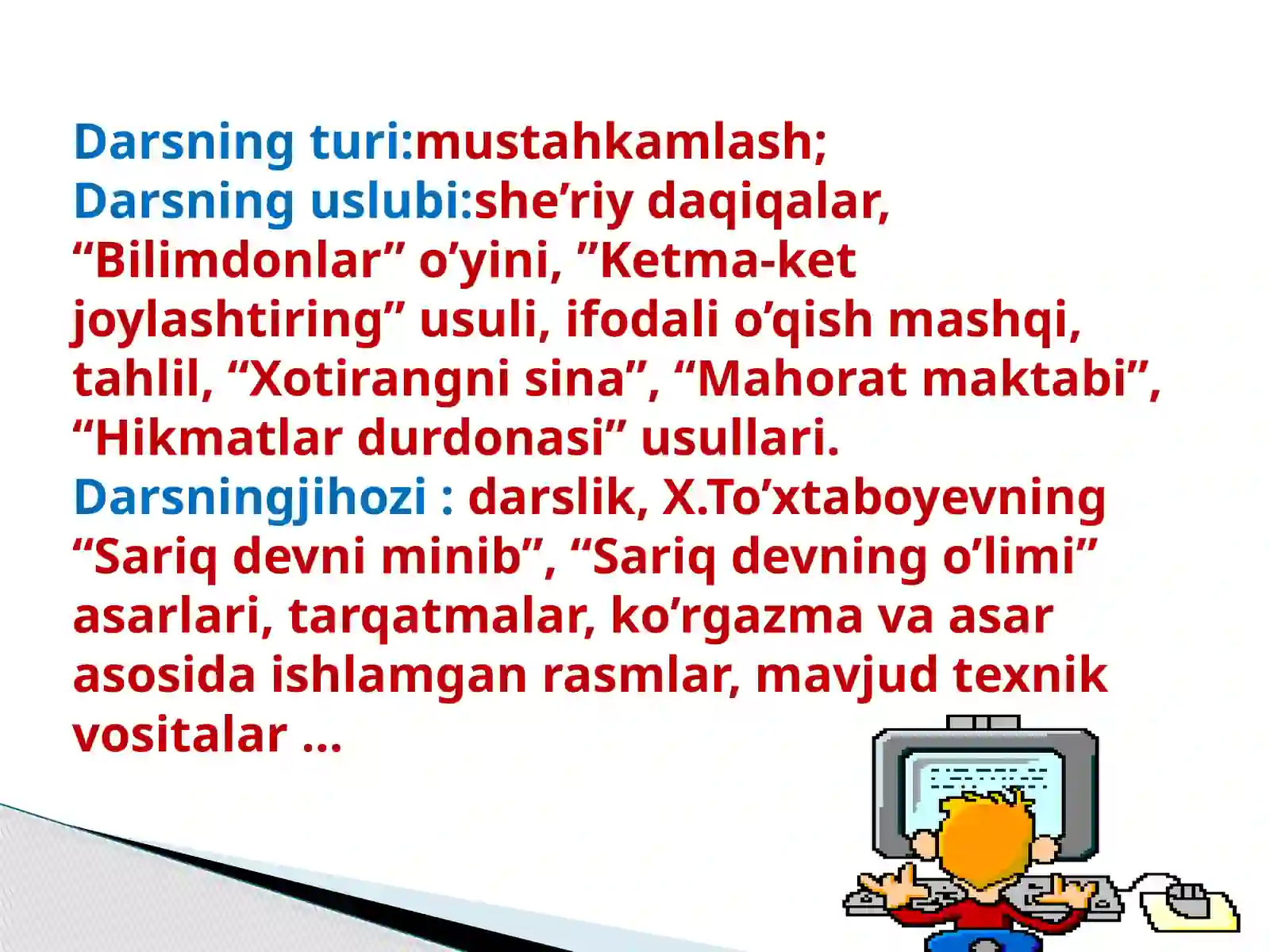 Darsning turi:mustahkamlash;
Darsning uslubi:she’riy daqiqalar, “Bilimdonlar” o’yini, ”Ketma-ket joylashtiring” usuli, ifodali o’qish mashqi, tahlil, “Xotirangni sina”, “Mahorat maktabi”, “Hikmatlar durdonasi” usullari.
Darsningjihozi : darslik, X.To’xtaboyevning “Sariq devni minib”, “Sariq devning o’limi” asarlari, tarqatmalar, ko’rgazma va asar asosida ishlamgan rasmlar, mavjud texnik vositalar …